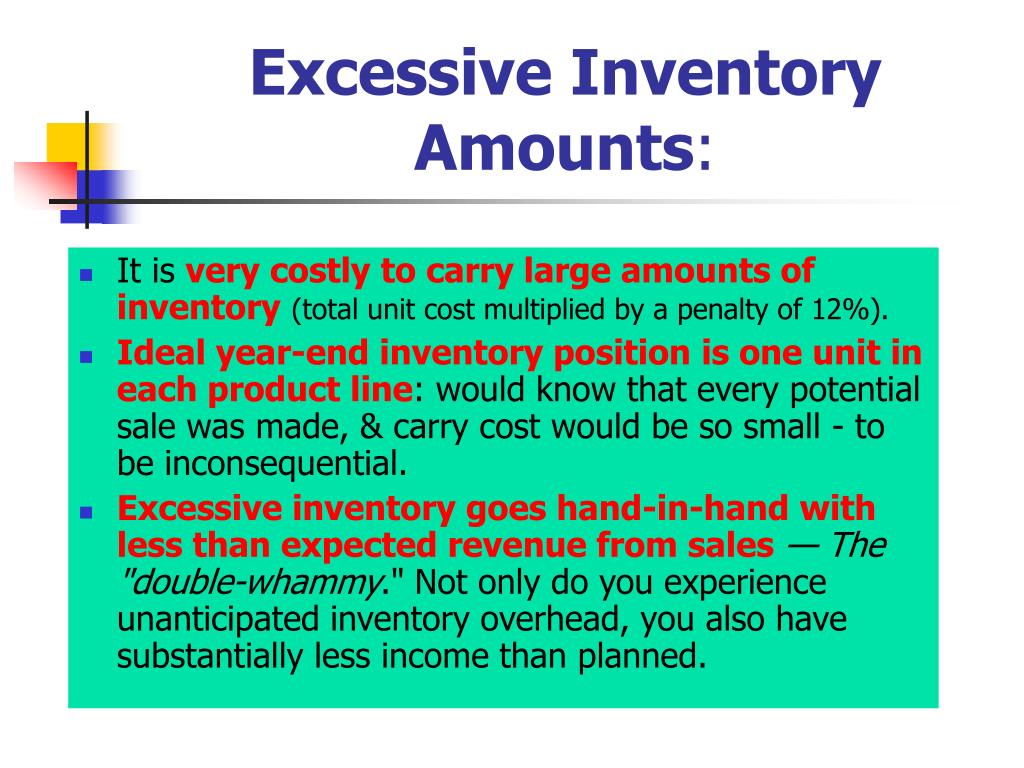 Excessive Inventory Amounts:

- It is very costly to carry large amounts of inventory (total unit cost multiplied by a penalty of 12%).
- Ideal year-end inventory position is one unit in each product line: would know that every potential sale was made, & carry cost would be so small - to be inconsequential.
- Excessive inventory goes hand-in-hand with less than expected revenue from sales — The "double-whammy." Not only do you experience unanticipated inventory overhead, you also have substantially less income than planned.